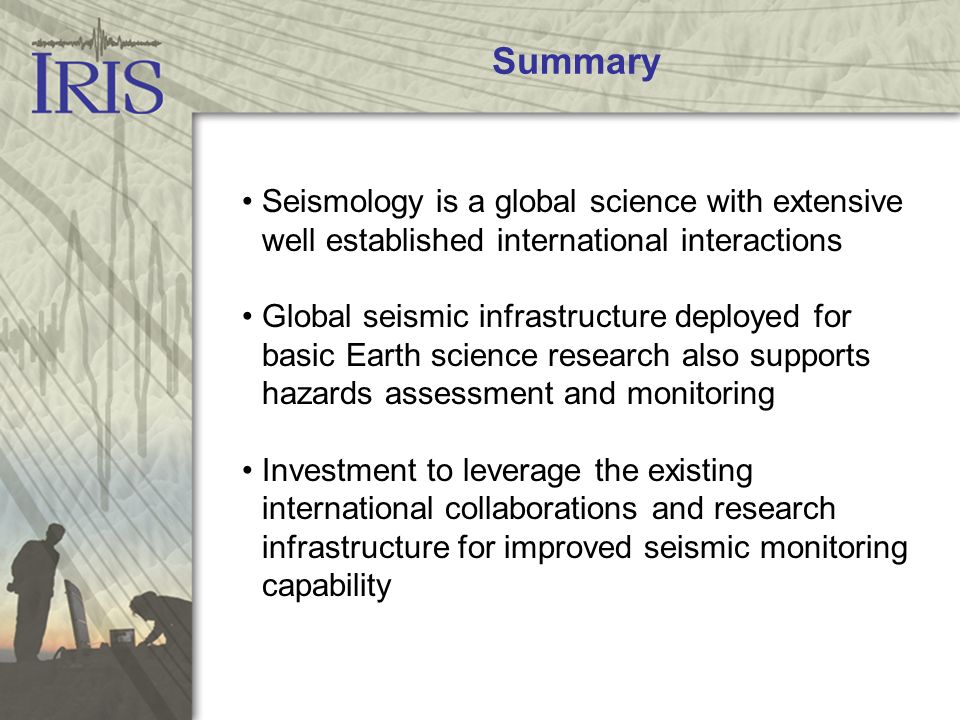 IRIS

Summary

• Seismology is a global science with extensive well established international interactions

• Global seismic infrastructure deployed for basic Earth science research also supports hazards assessment and monitoring

• Investment to leverage the existing international collaborations and research infrastructure for improved seismic monitoring capability